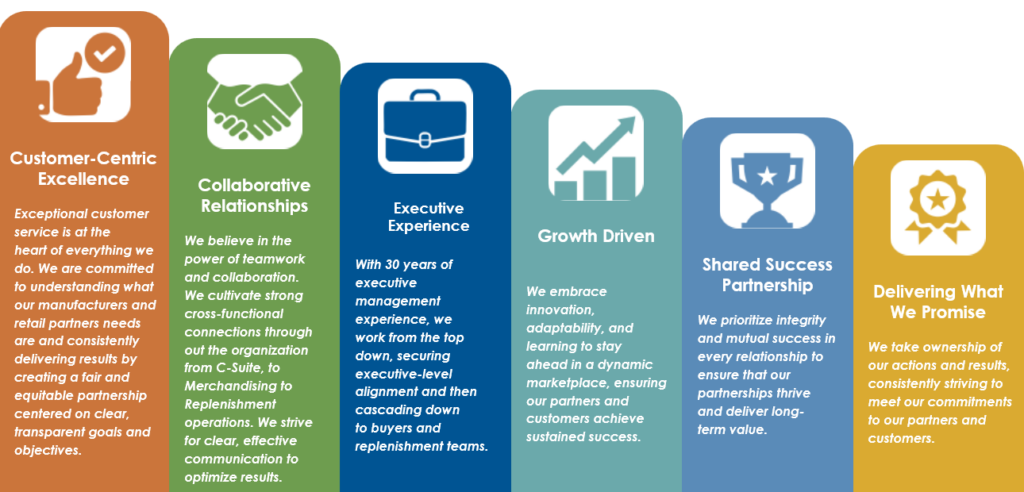 Customer-Centric Excellence

Exceptional customer service is at the heart of everything we do. We are committed to understanding what our manufacturers and retail partners needs are and consistently delivering results by creating a fair and equitable partnership centered on clear, transparent goals and objectives.

Collaborative Relationships

We believe in the power of teamwork and collaboration. We cultivate strong cross-functional connections through out the organization from C-Suite, to Merchandising to Replenishment operations. We strive for clear, effective communication to optimize results.

Executive Experience

With 30 years of executive management experience, we work from the top down, securing executive-level alignment and then cascading down to buyers and replenishment teams.

Growth Driven

We embrace innovation, adaptability, and learning to stay ahead in a dynamic marketplace, ensuring our partners and customers achieve sustained success.

Shared Success Partnership

We prioritize integrity and mutual success in every relationship to ensure that our partnerships thrive and deliver long-term value.

Delivering What We Promise

We take ownership of our actions and results, consistently striving to meet our commitments to our partners and customers.